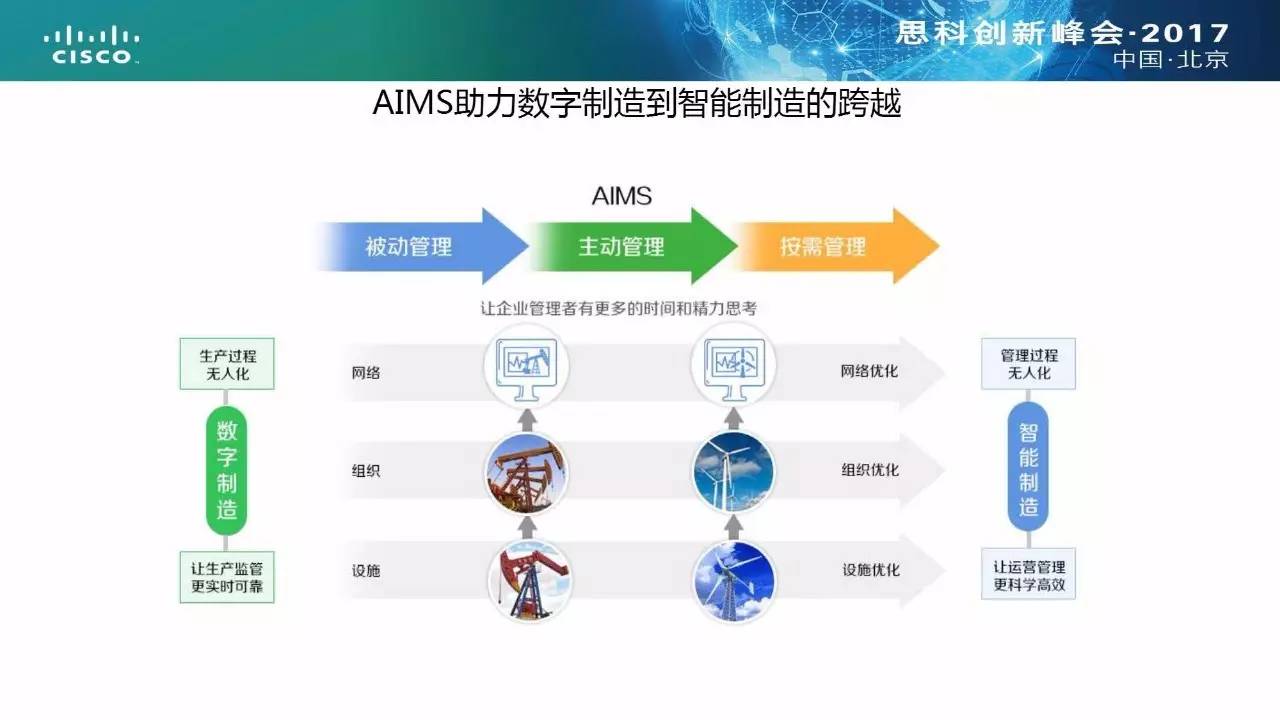 CISCO

思科创新峰会·2017
中国·北京

AIMS助力数字制造到智能制造的跨越

AIMS

被动管理
主动管理
按需管理

让企业管理者有更多的时间和精力思考

生产过程无人化

数字制造

让生产监管更实时可靠

网络
组织
设施

网络优化
组织优化
设施优化

管理过程无人化

智能制造

让运营管理更科学高效